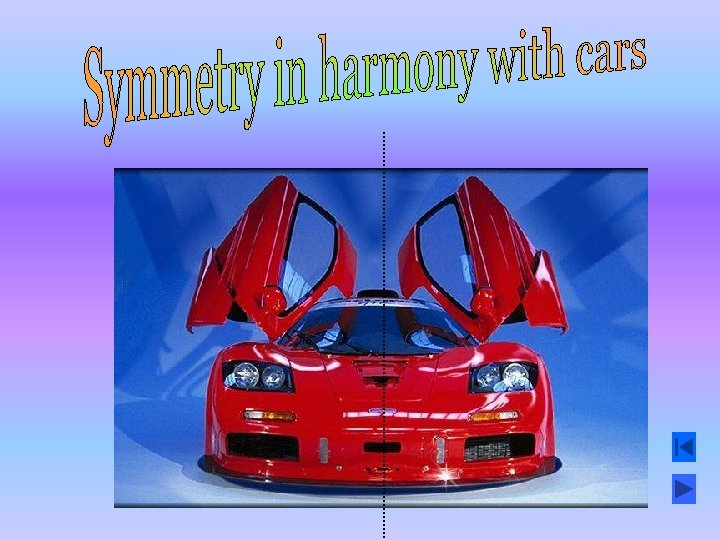 Symmetry in harmony with cars